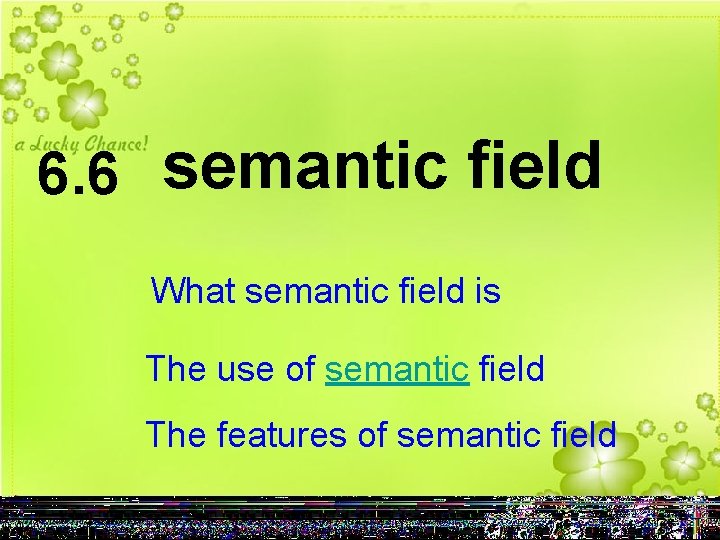 a Lucky Chance!

6.6 semantic field

What semantic field is

The use of semantic field

The features of semantic field